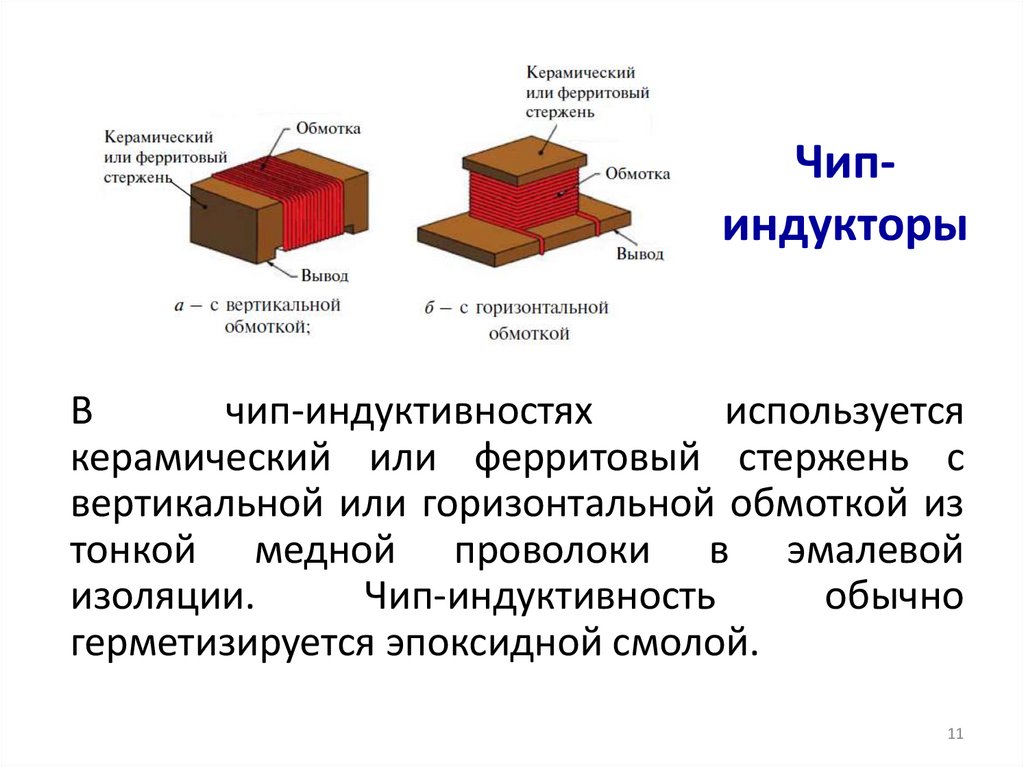 Керамический или ферритовый стержень

Обмотка

Вывод

а – с вертикальной обмоткой;

Керамический или ферритовый стержень

Обмотка

Вывод

б – с горизонтальной обмоткой

Чип-индукторы

В чип-индуктивностях используется керамический или ферритовый стержень с вертикальной или горизонтальной обмоткой из тонкой медной проволоки в эмалевой изоляции. Чип-индуктивность обычно герметизируется эпоксидной смолой.

11